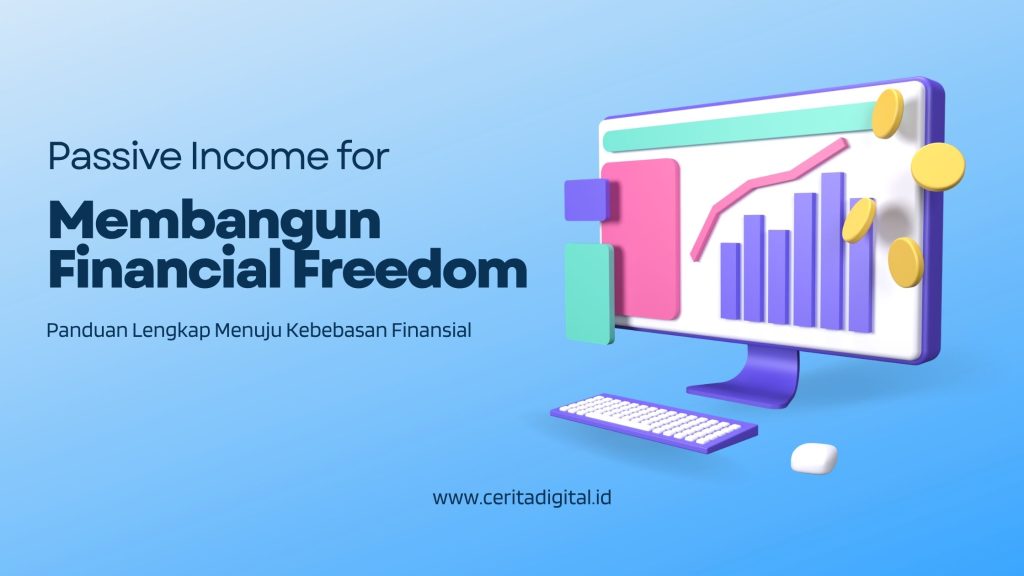 Passive Income for

Membangun Financial Freedom

Panduan Lengkap Menuju Kebebasan Finansial

www.ceritadigital.id